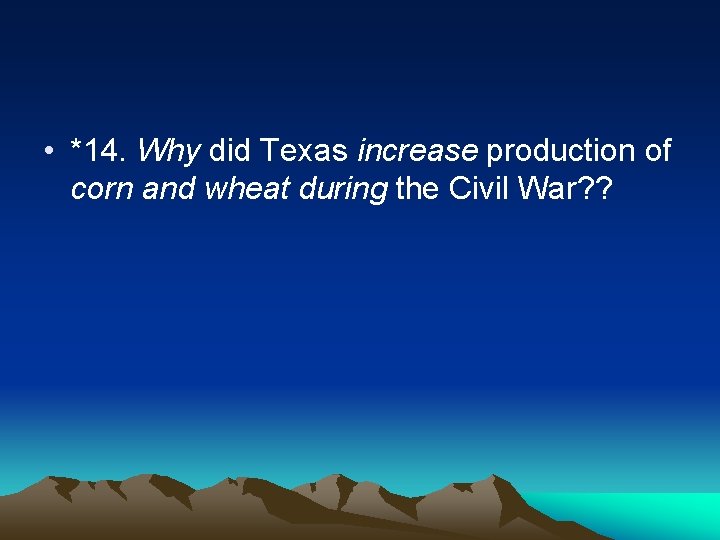 • *14. Why did Texas increase production of corn and wheat during the Civil War??